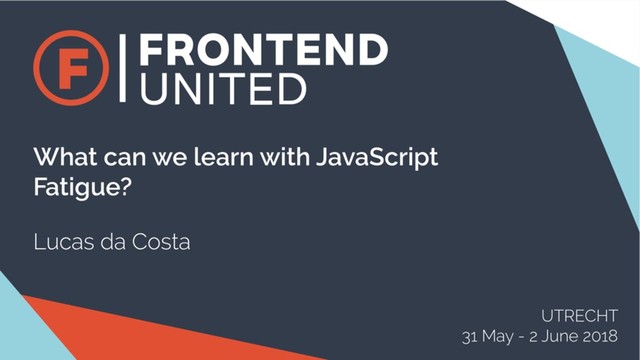 F FRONTEND UNITED

What can we learn with JavaScript Fatigue?

Lucas da Costa

UTRECHT
31 May - 2 June 2018